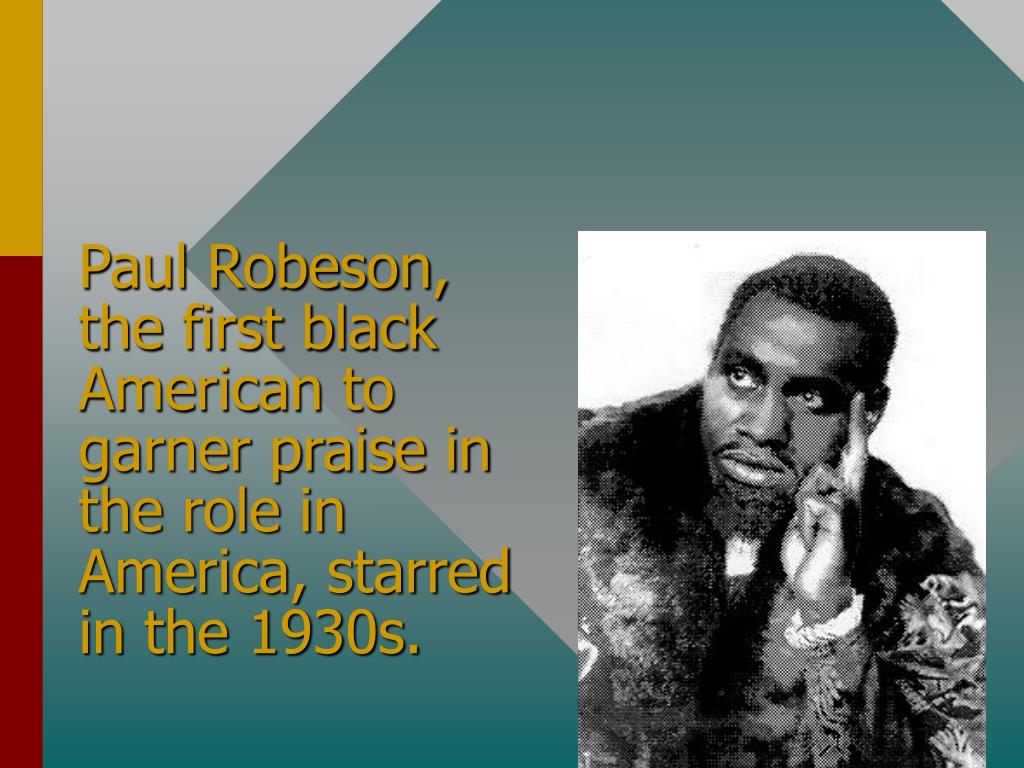 Paul Robeson, the first black American to garner praise in the role in America, starred in the 1930s.